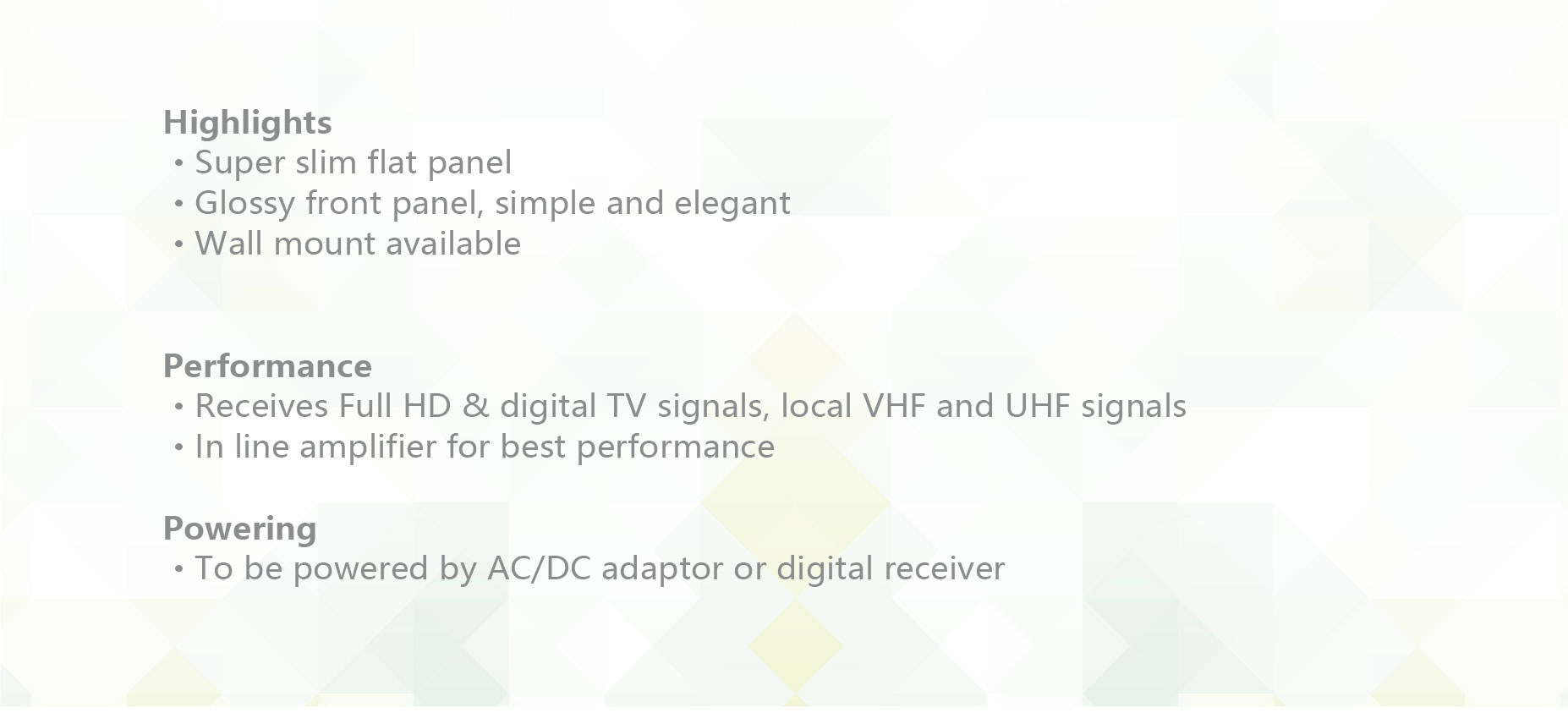 Highlights
・Super slim flat panel
・Glossy front panel, simple and elegant
・Wall mount available

Performance
・Receives Full HD & digital TV signals, local VHF and UHF signals
・In line amplifier for best performance

Powering
・To be powered by AC/DC adaptor or digital receiver